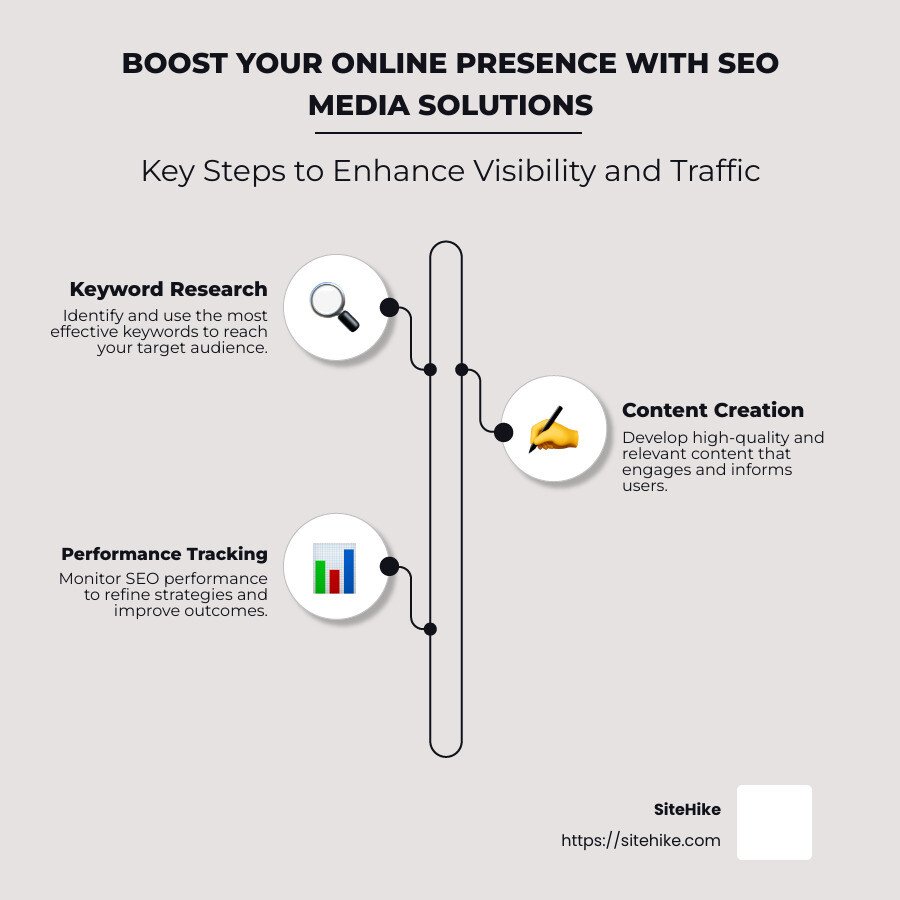 BOOST YOUR ONLINE PRESENCE WITH SEO MEDIA SOLUTIONS

Key Steps to Enhance Visibility and Traffic

Keyword Research
Identify and use the most effective keywords to reach your target audience.

Content Creation
Develop high-quality and relevant content that engages and informs users.

Performance Tracking
Monitor SEO performance to refine strategies and improve outcomes.

SiteHike
https://sitehike.com